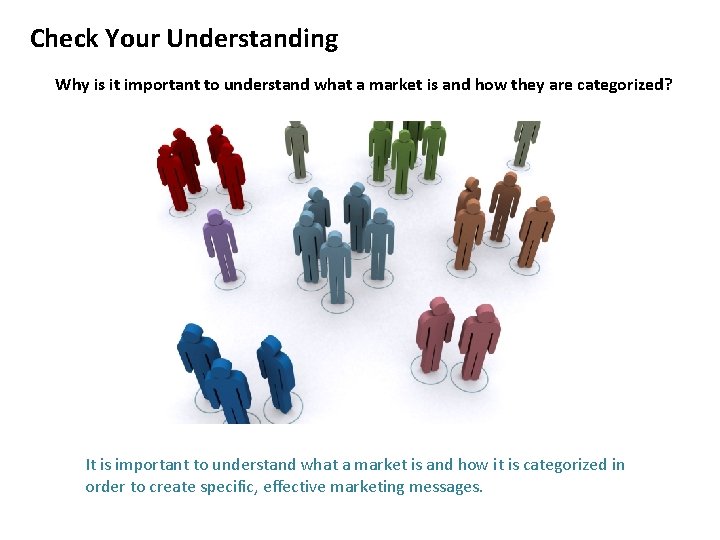 Check Your Understanding

Why is it important to understand what a market is and how they are categorized?

It is important to understand what a market is and how it is categorized in order to create specific, effective marketing messages.